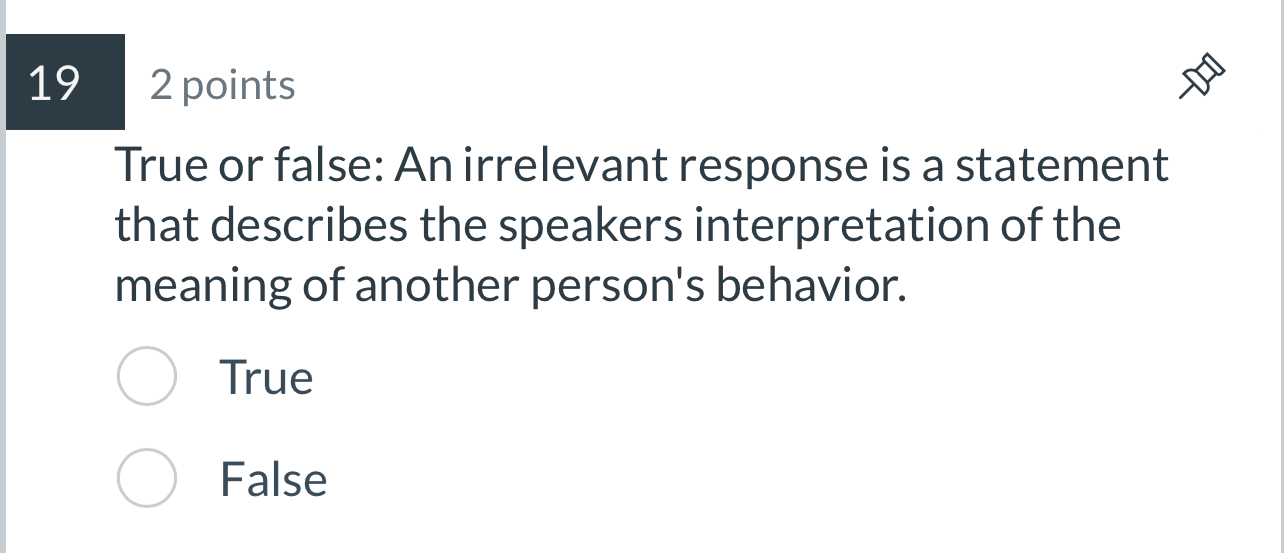 19 2 points

True or false: An irrelevant response is a statement that describes the speakers interpretation of the meaning of another person's behavior.

True

False